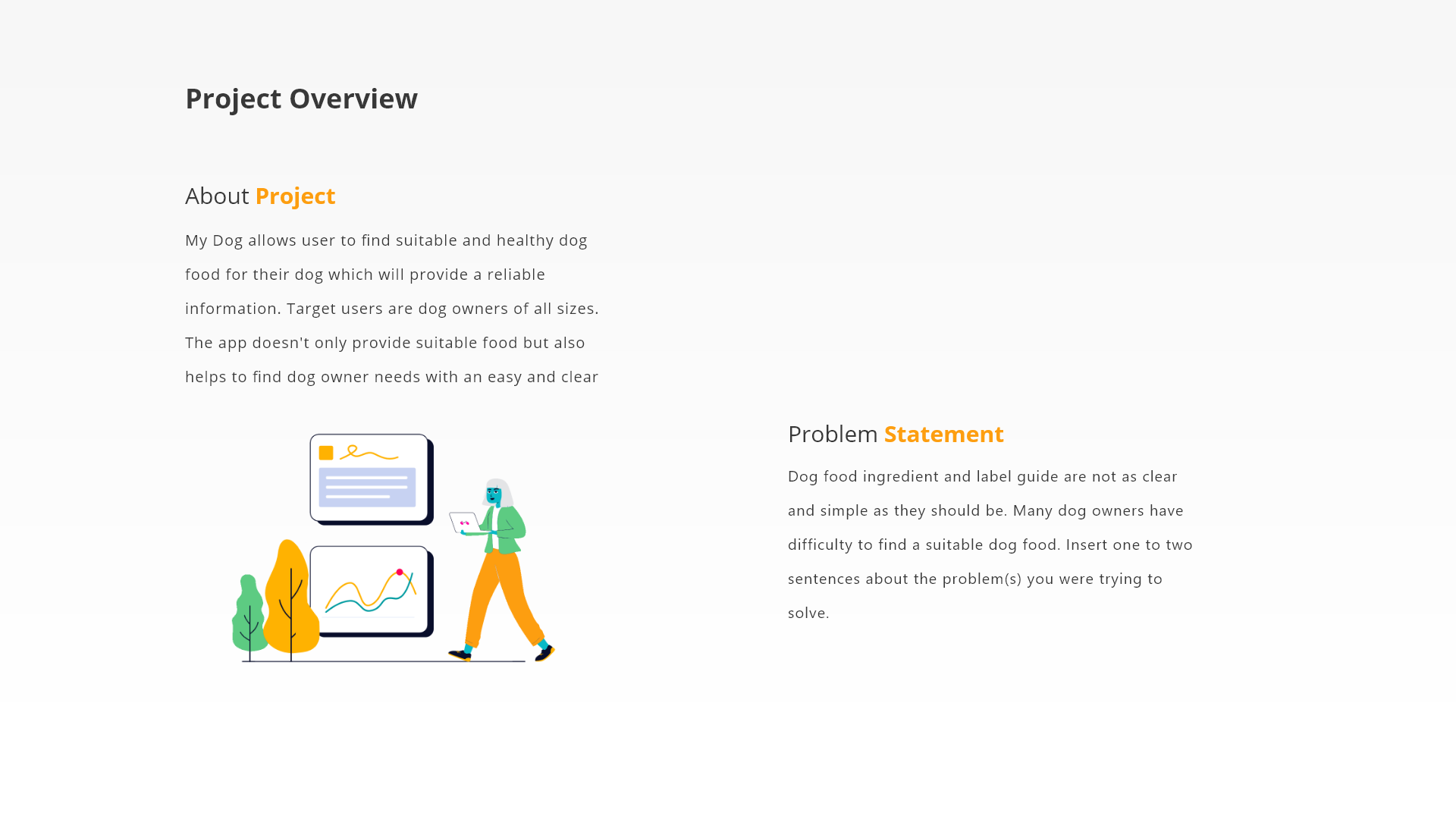 Project Overview

About Project

My Dog allows user to find suitable and healthy dog food for their dog which will provide a reliable information. Target users are dog owners of all sizes. The app doesn't only provide suitable food but also helps to find dog owner needs with an easy and clear

Problem Statement

Dog food ingredient and label guide are not as clear and simple as they should be. Many dog owners have difficulty to find a suitable dog food. Insert one to two sentences about the problem(s) you were trying to solve.